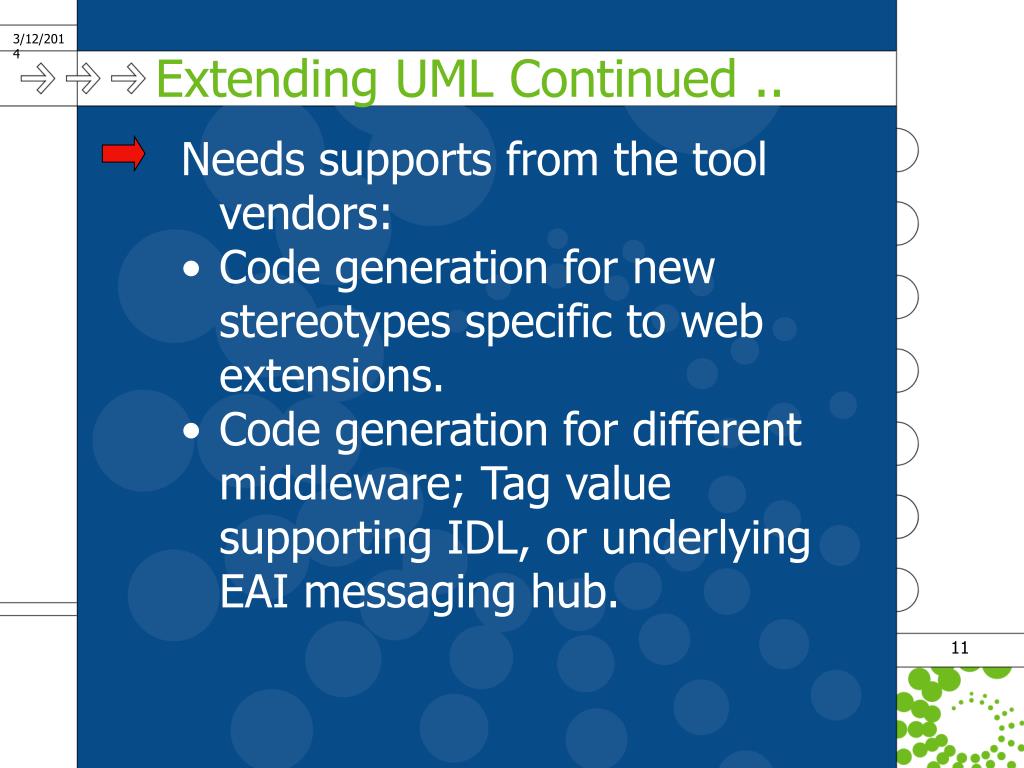 3/12/2014

Extending UML Continued ..

Needs supports from the tool vendors:
• Code generation for new stereotypes specific to web extensions.
• Code generation for different middleware; Tag value supporting IDL, or underlying EAI messaging hub.

11